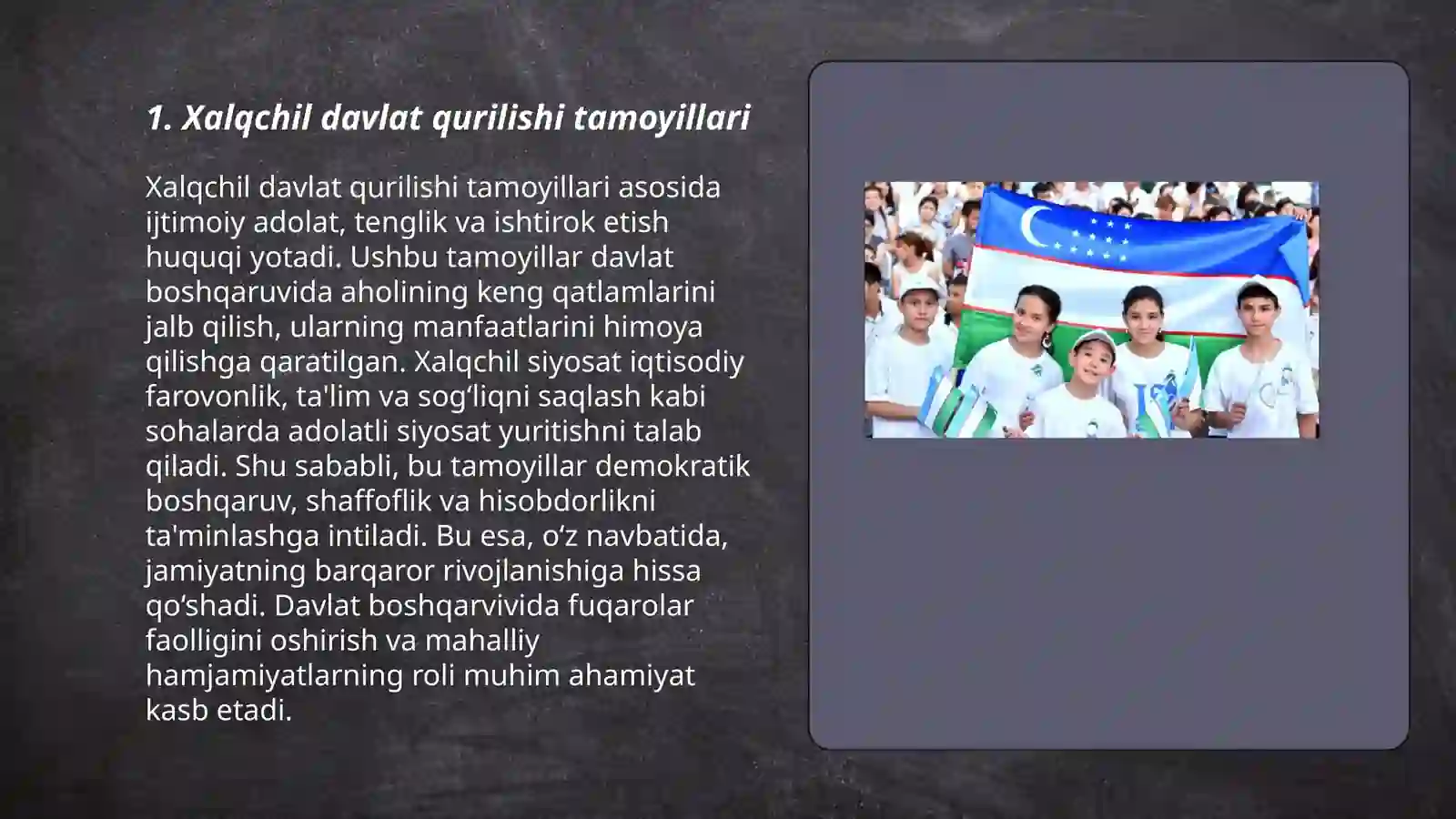 1. Xalqchil davlat qurilishi tamoyillari

Xalqchil davlat qurilishi tamoyillari asosida ijtimoiy adolat, tenglik va ishtirok etish huquqi yotadi. Ushbu tamoyillar davlat boshqaruvida aholining keng qatlamlarini jalb qilish, ularning manfaatlarini himoya qilishga qaratilgan. Xalqchil siyosat iqtisodiy farovonlik, ta'lim va sog‘liqni saqlash kabi sohalarda adolatli siyosat yuritishni talab qiladi. Shu sababli, bu tamoyillar demokratik boshqaruv, shaffoflik va hisobdorlikni ta'minlashga intiladi. Bu esa, o‘z navbatida, jamiyatning barqaror rivojlanishiga hissa qo‘shadi. Davlat boshqarvivida fuqarolar faolligini oshirish va mahalliy hamjamiyatlarning roli muhim ahamiyat kasb etadi.